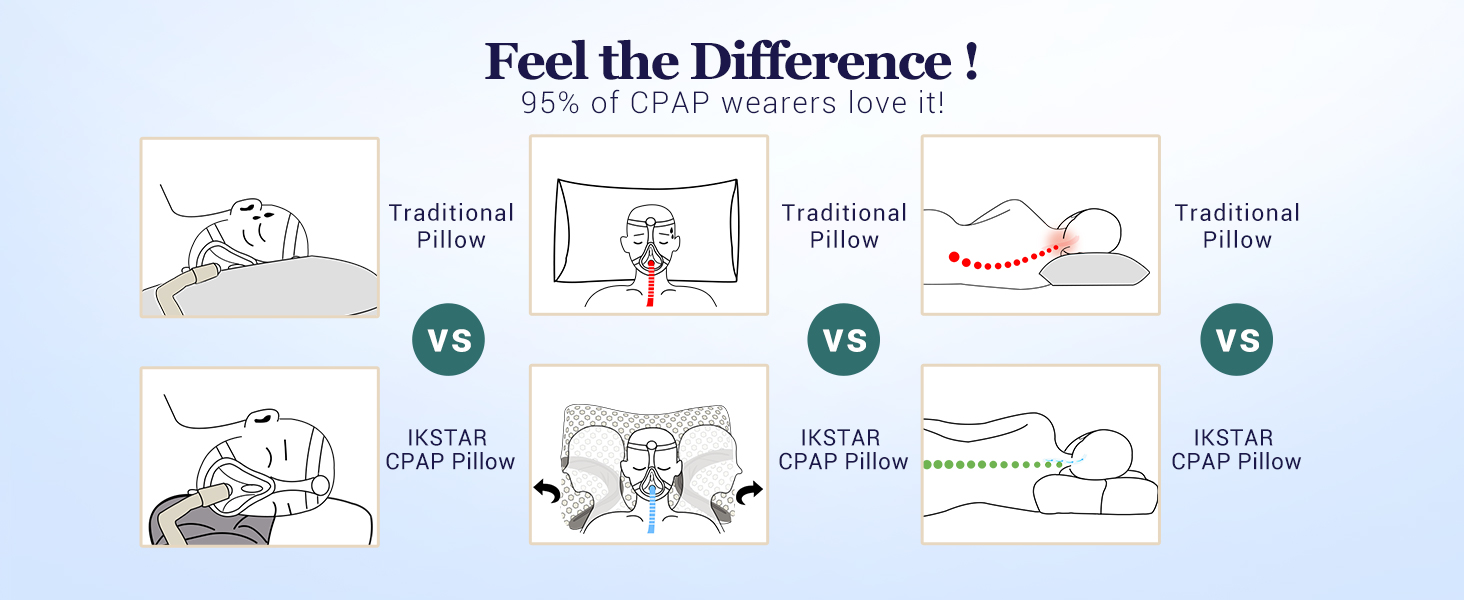 Feel the Difference !
95% of CPAP wearers love it!

Traditional Pillow

VS

IKSTAR CPAP Pillow

Traditional Pillow

VS

IKSTAR CPAP Pillow

Traditional Pillow

VS

IKSTAR CPAP Pillow